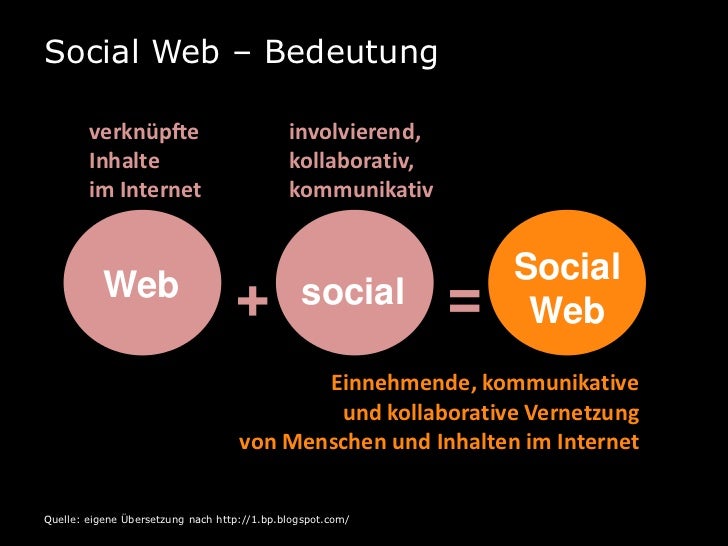 Social Web – Bedeutung

verknüpfte Inhalte im Internet

involvierend, kollaborativ, kommunikativ

Web

+

social

=

Social Web

Einnehmende, kommunikative und kollaborative Vernetzung von Menschen und Inhalten im Internet

Quelle: eigene Übersetzung nach http://1.bp.blogspot.com/